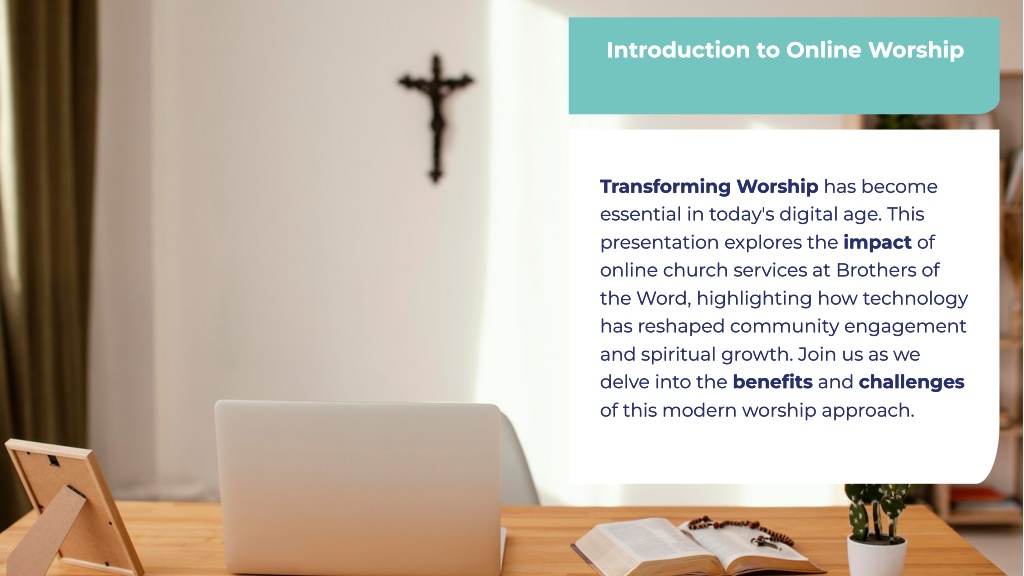 Introduction to Online Worship

Transforming Worship has become essential in today's digital age. This presentation explores the impact of online church services at Brothers of the Word, highlighting how technology has reshaped community engagement and spiritual growth. Join us as we delve into the benefits and challenges of this modern worship approach.